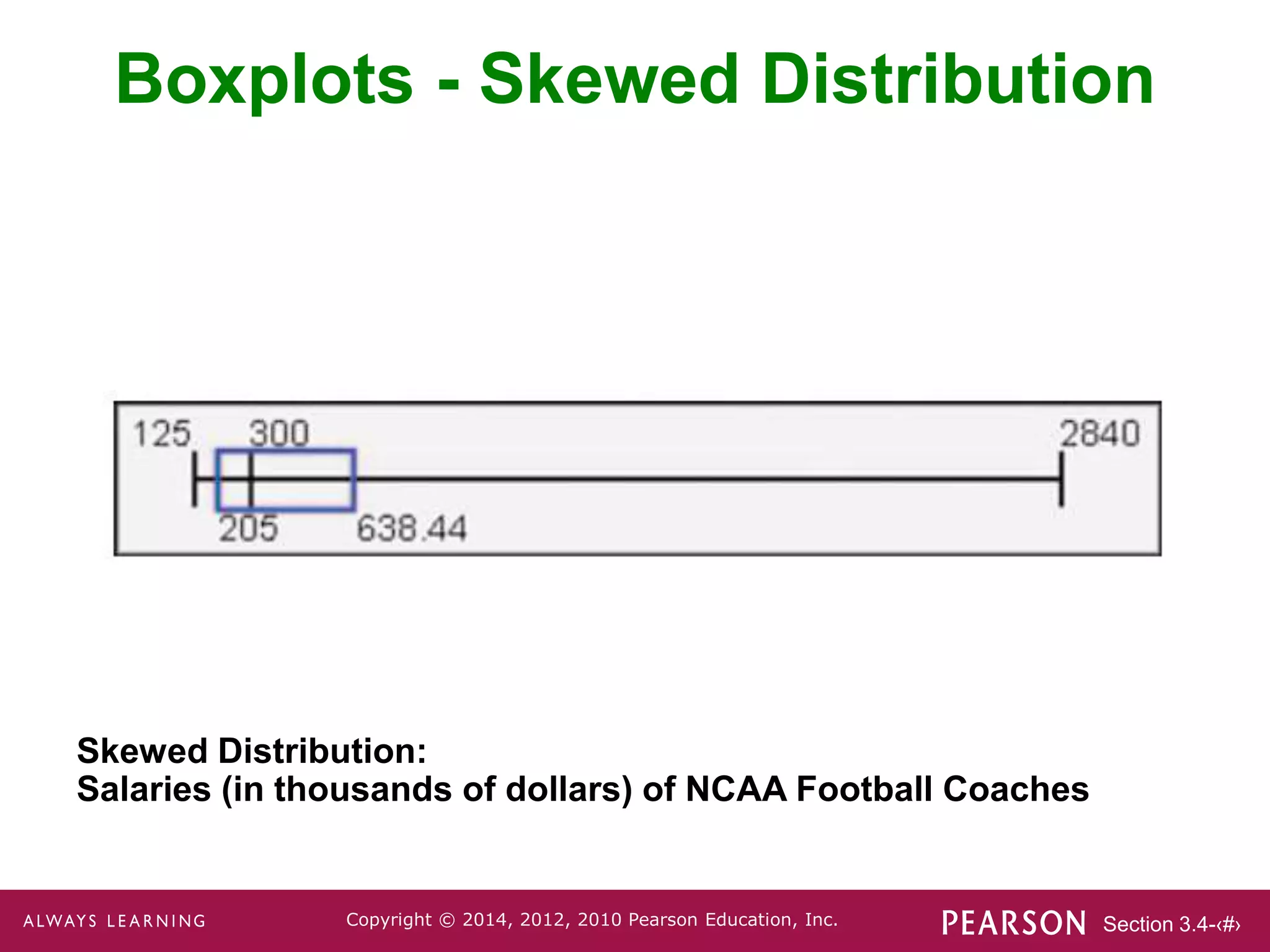 Boxplots - Skewed Distribution

125 300 2840
205 638.44

Skewed Distribution:
Salaries (in thousands of dollars) of NCAA Football Coaches

ALWAYS LEARNING Copyright © 2014, 2012, 2010 Pearson Education, Inc. PEARSON Section 3.4-‹#›